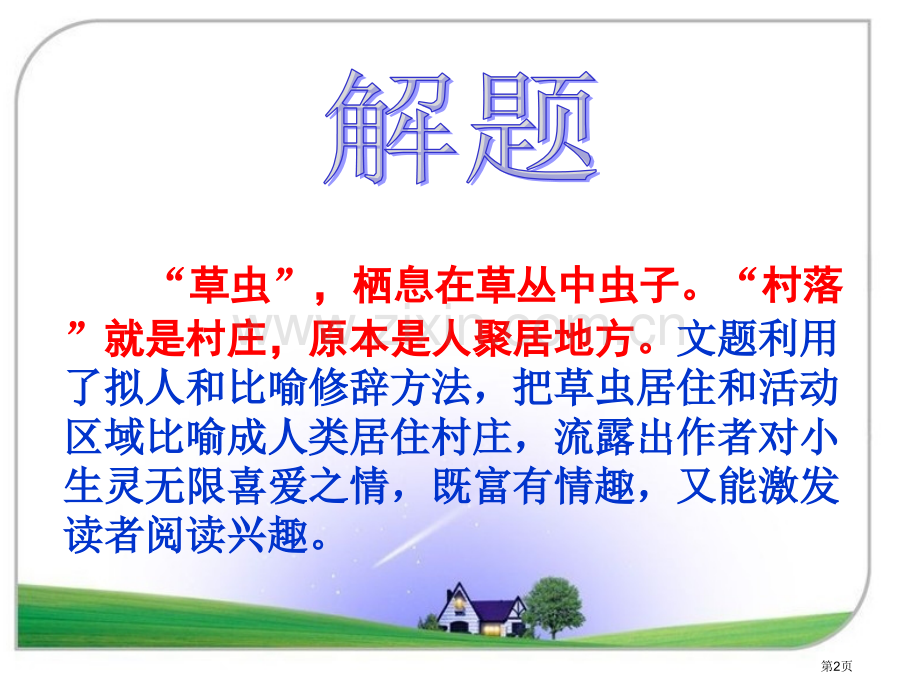 解题

“草虫”，栖息在草丛中虫子。“村落”就是村庄，原本是人聚居地方。文题利用了拟人和比喻修辞方法，把草虫居住和活动区域比喻成人类居住村庄，流露出作者对小生灵无限喜爱之情，既富有情趣，又能激发读者阅读兴趣。

www.zixin.com.cn

第2页